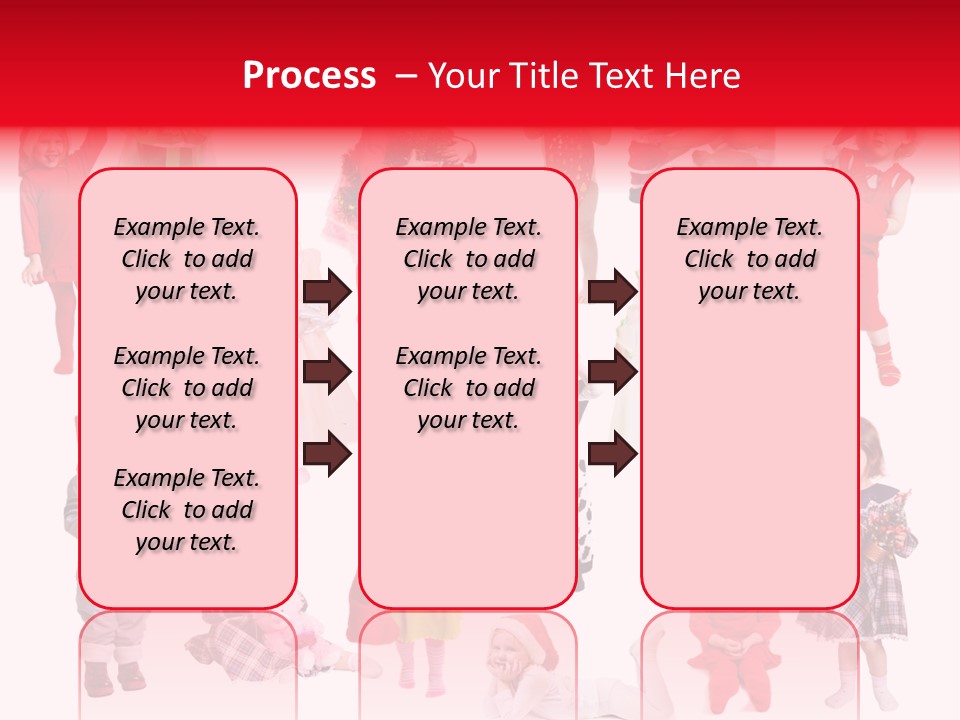 Process – Your Title Text Here

Example Text. Click to add your text.

Example Text. Click to add your text.

Example Text. Click to add your text.

Example Text. Click to add your text.

Example Text. Click to add your text.

Example Text. Click to add your text.